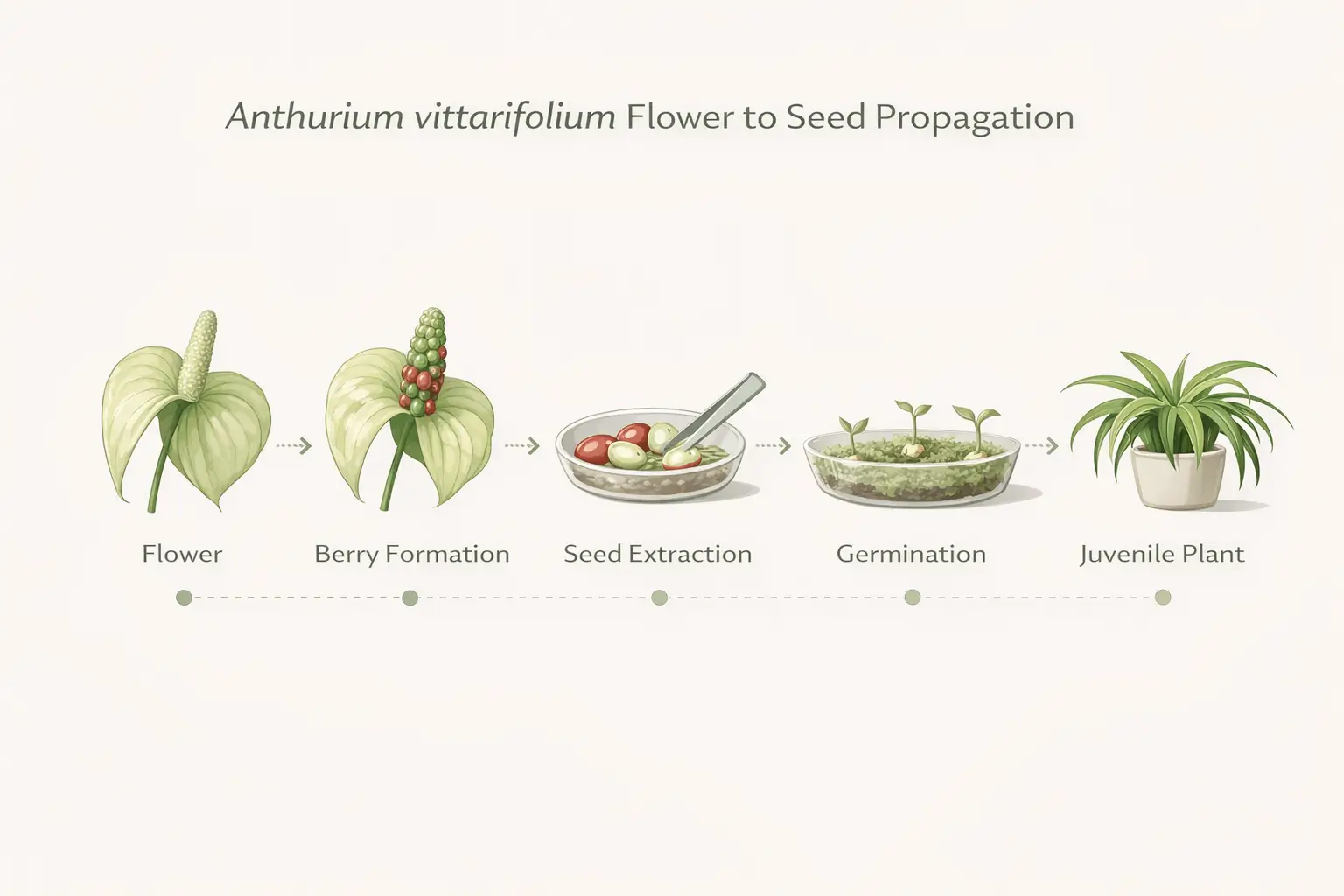 Anthurium vittarifolium Flower to Seed Propagation

Flower

Berry Formation

Seed Extraction

Germination

Juvenile Plant